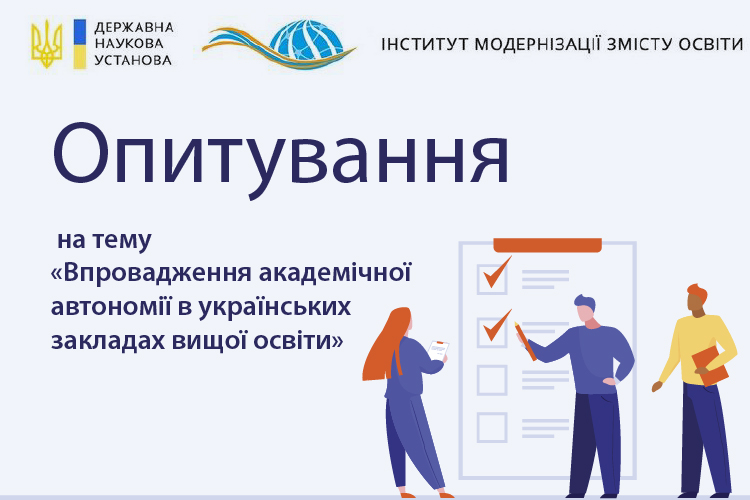 ДЕРЖАВНА НАУКОВА УСТАНОВА

ІНСТИТУТ МОДЕРНІЗАЦІЇ ЗМІСТУ ОСВІТИ

Опитування

на тему «Впровадження академічної автономії в українських закладах вищої освіти»